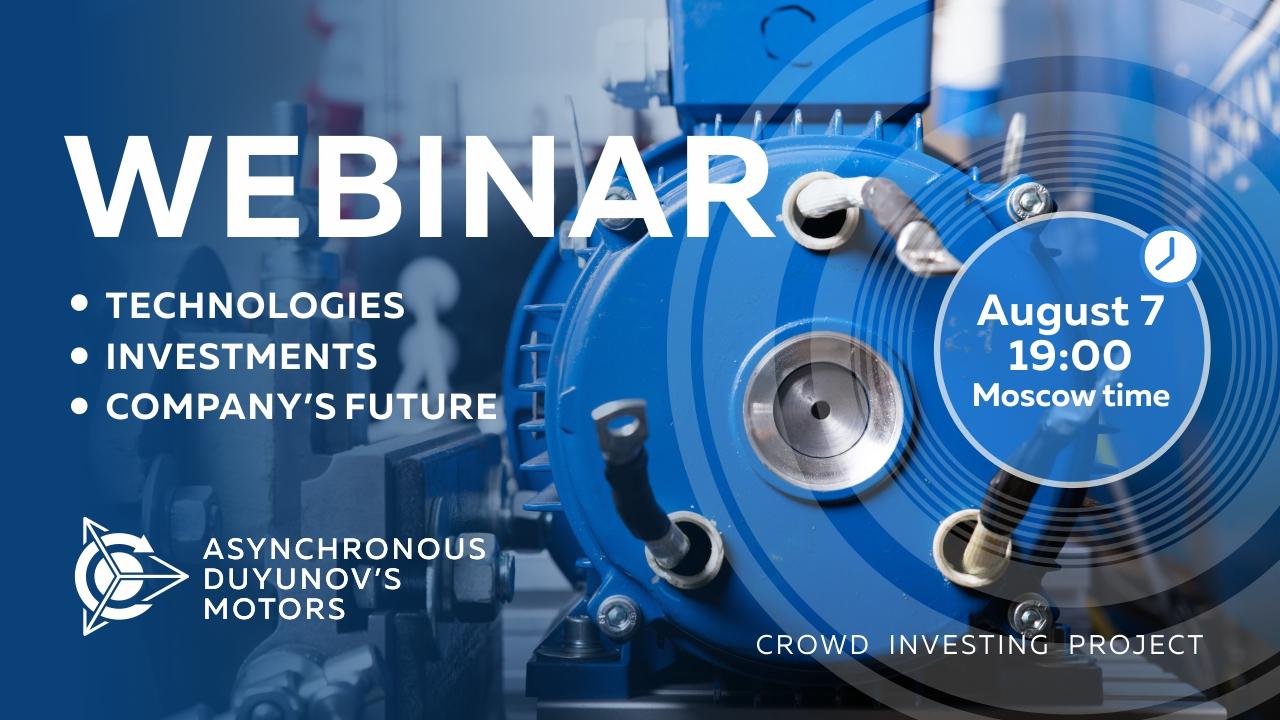 WEBINAR

• TECHNOLOGIES
• INVESTMENTS
• COMPANY'S FUTURE

August 7
19:00
Moscow time

ASYNCHRONOUS
DUYUNOV'S
MOTORS

CROWD INVESTING PROJECT